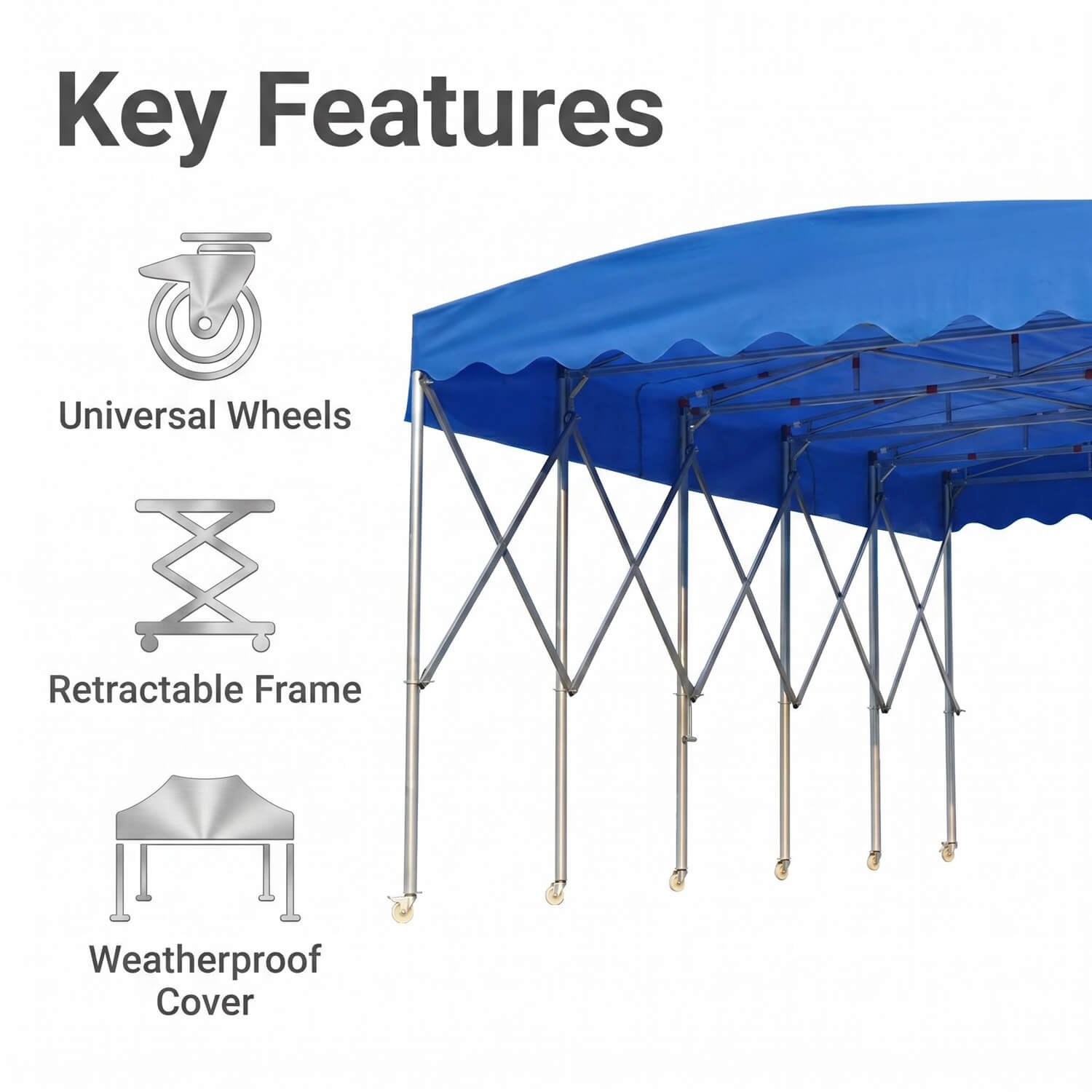 Key Features

Universal Wheels

Retractable Frame

Weatherproof Cover